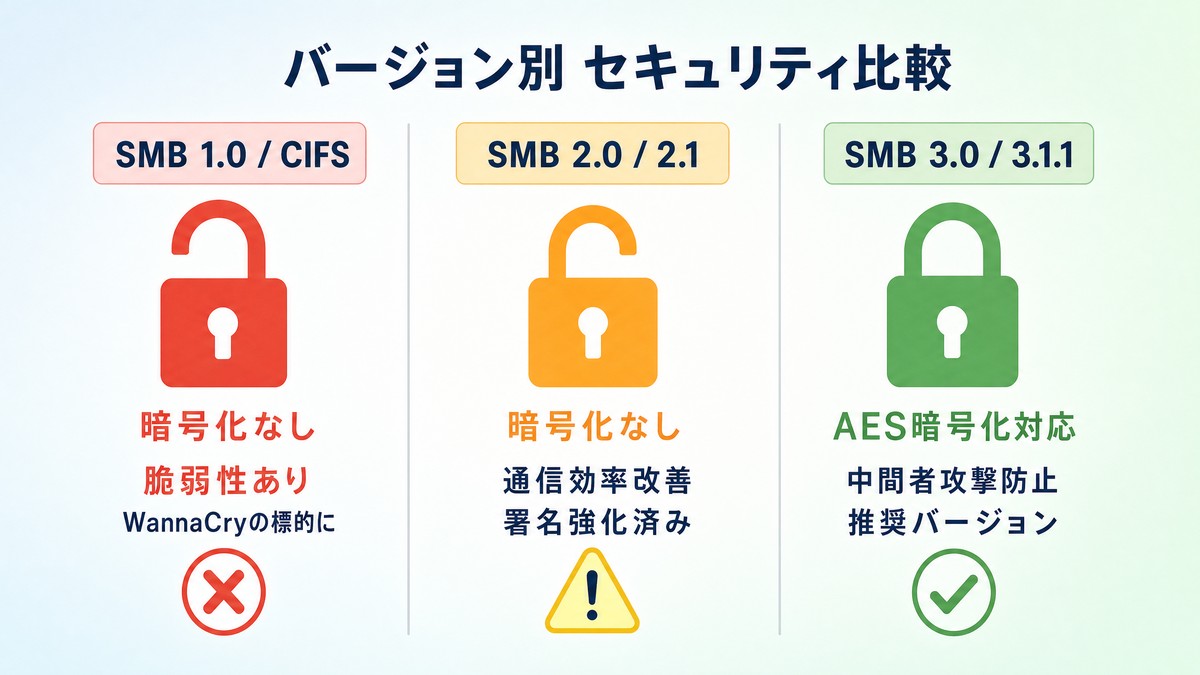 バージョン別 セキュリティ比較

SMB 1.0 / CIFS

暗号化なし

脆弱性あり

WannaCryの標的に

SMB 2.0 / 2.1

暗号化なし

通信効率改善

署名強化済み

SMB 3.0 / 3.1.1

AES暗号化対応

中間者攻撃防止

推奨バージョン